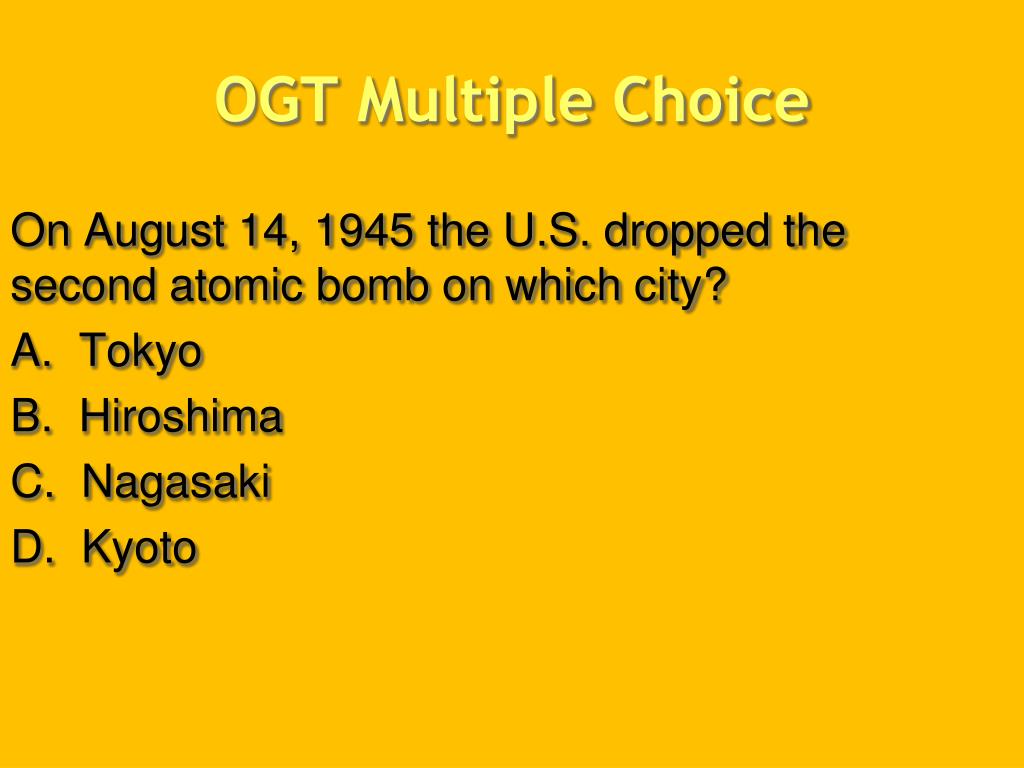 OGT Multiple Choice

On August 14, 1945 the U.S. dropped the second atomic bomb on which city?

A. Tokyo

B. Hiroshima

C. Nagasaki

D. Kyoto